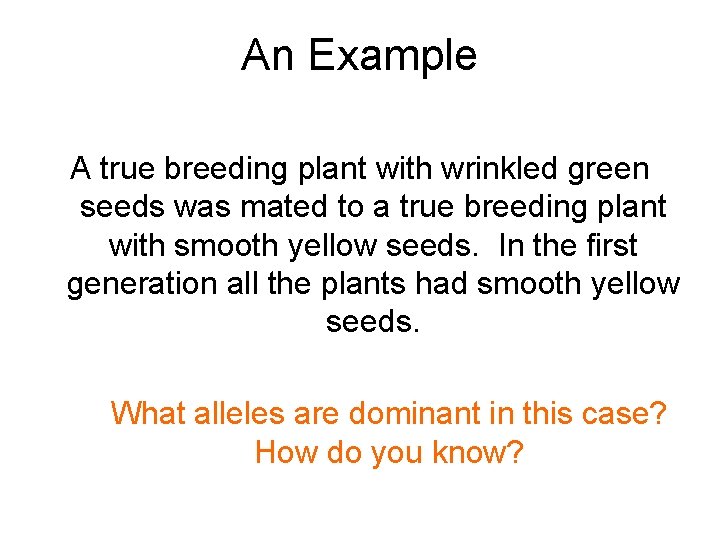 An Example

A true breeding plant with wrinkled green seeds was mated to a true breeding plant with smooth yellow seeds. In the first generation all the plants had smooth yellow seeds.

What alleles are dominant in this case? How do you know?